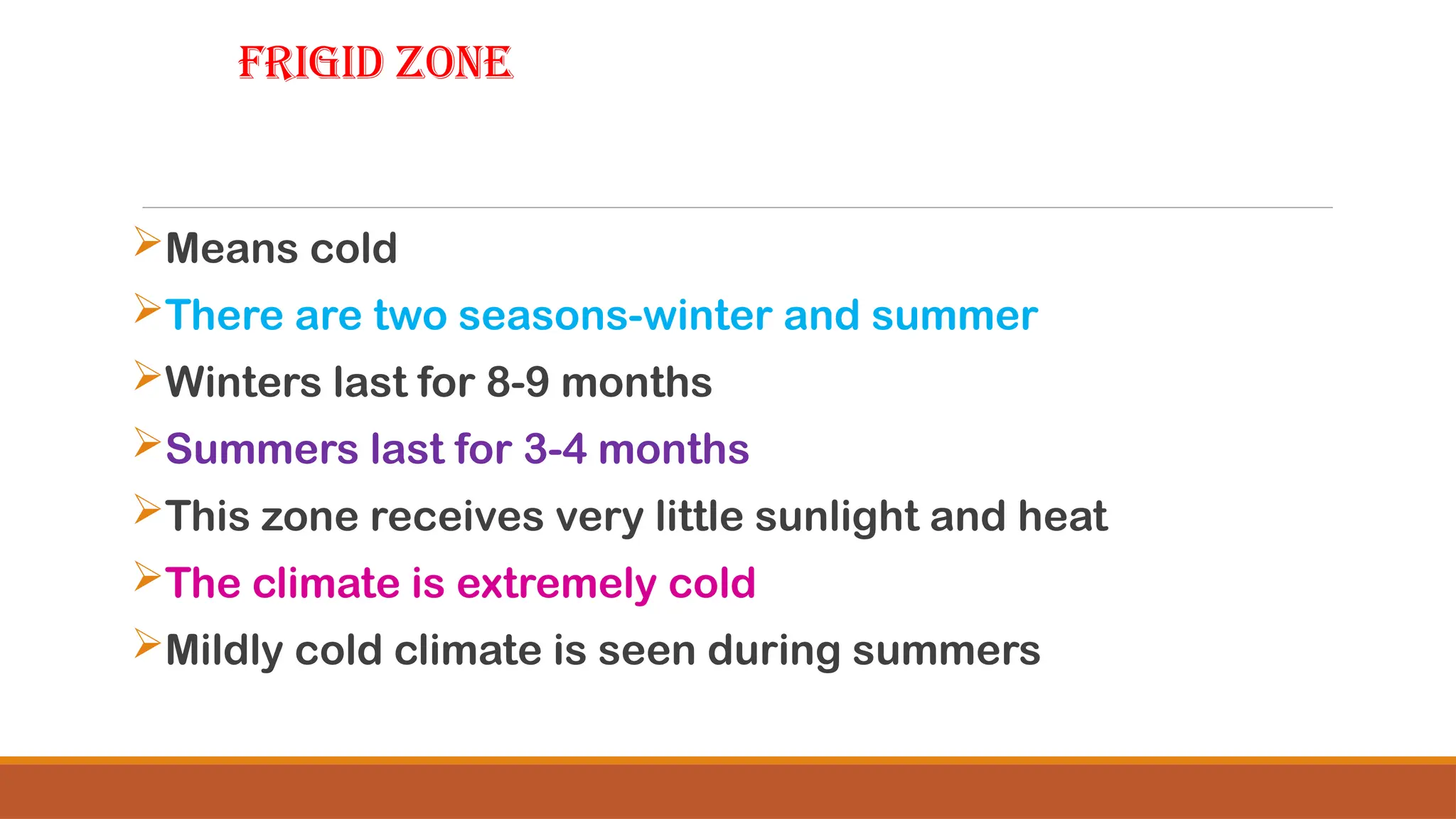 FRIGID ZONE

➢Means cold

➢There are two seasons-winter and summer

➢Winters last for 8-9 months

➢Summers last for 3-4 months

➢This zone receives very little sunlight and heat

➢The climate is extremely cold

➢Mildly cold climate is seen during summers